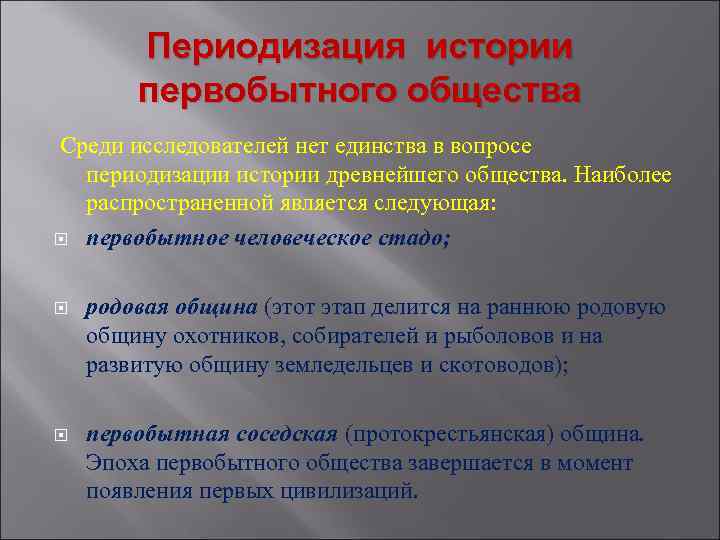 Периодизация истории первобытного общества

Среди исследователей нет единства в вопросе периодизации истории древнейшего общества. Наиболее распространенной является следующая:

первобытное человеческое стадо;

родовая община (этот этап делится на раннюю родовую общину охотников, собирателей и рыболовов и на развитую общину земледельцев и скотоводов);

первобытная соседская (протокрестьянская) община. Эпоха первобытного общества завершается в момент появления первых цивилизаций.